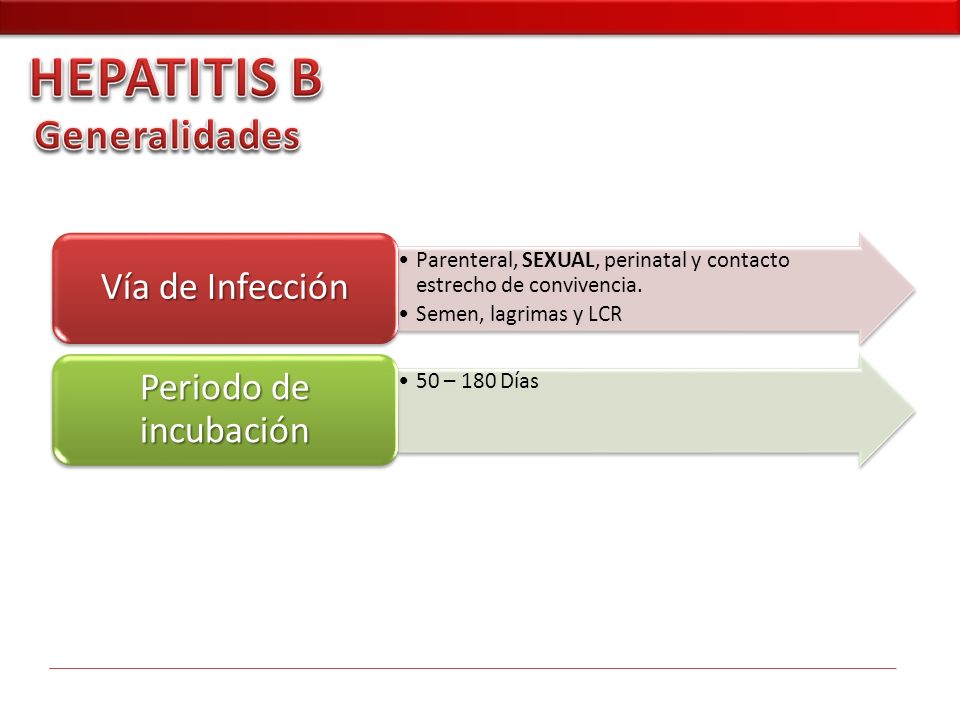 HEPATITIS B
Generalidades

Vía de Infección

• Parenteral, SEXUAL, perinatal y contacto estrecho de convivencia.
• Semen, lagrimas y LCR

Periodo de incubación

• 50 – 180 Días